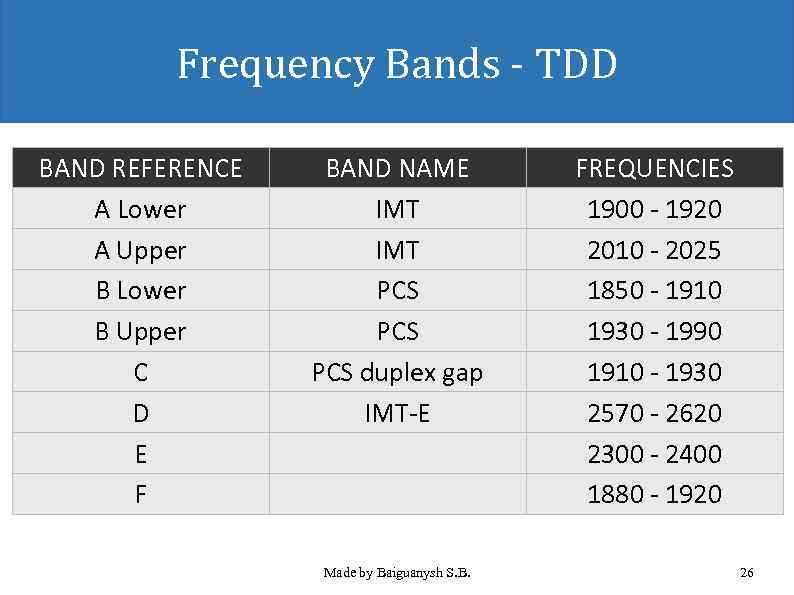 Frequency Bands - TDD

| BAND REFERENCE | BAND NAME | FREQUENCIES |
|---|---|---|
| A Lower | IMT | 1900 - 1920 |
| A Upper | IMT | 2010 - 2025 |
| B Lower | PCS | 1850 - 1910 |
| B Upper | PCS | 1930 - 1990 |
| C | PCS duplex gap | 1910 - 1930 |
| D | IMT-E | 2570 - 2620 |
| E | | 2300 - 2400 |
| F | | 1880 - 1920 |

Made by Baiguanysh S.B.

26